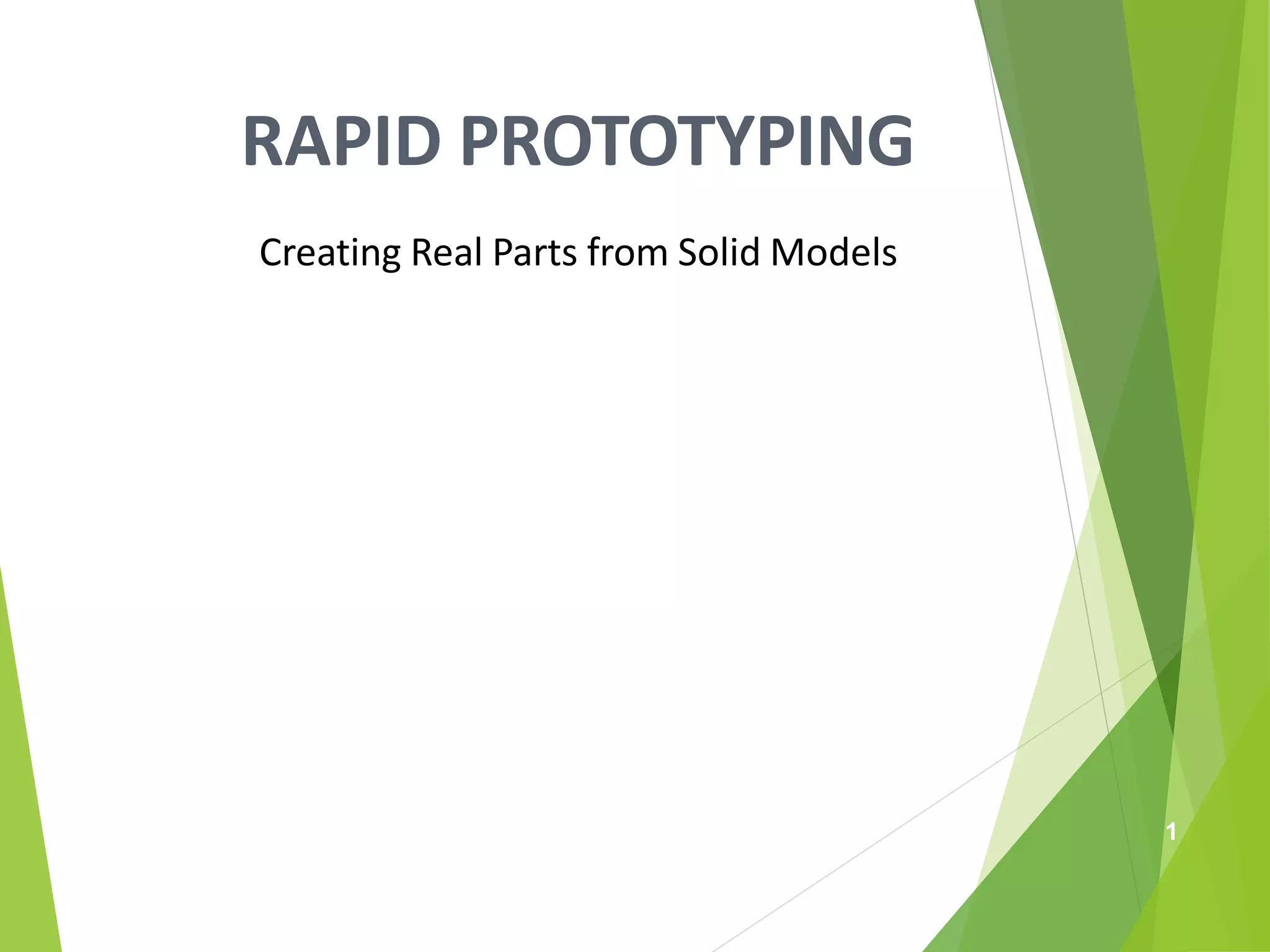 RAPID PROTOTYPING

Creating Real Parts from Solid Models

1